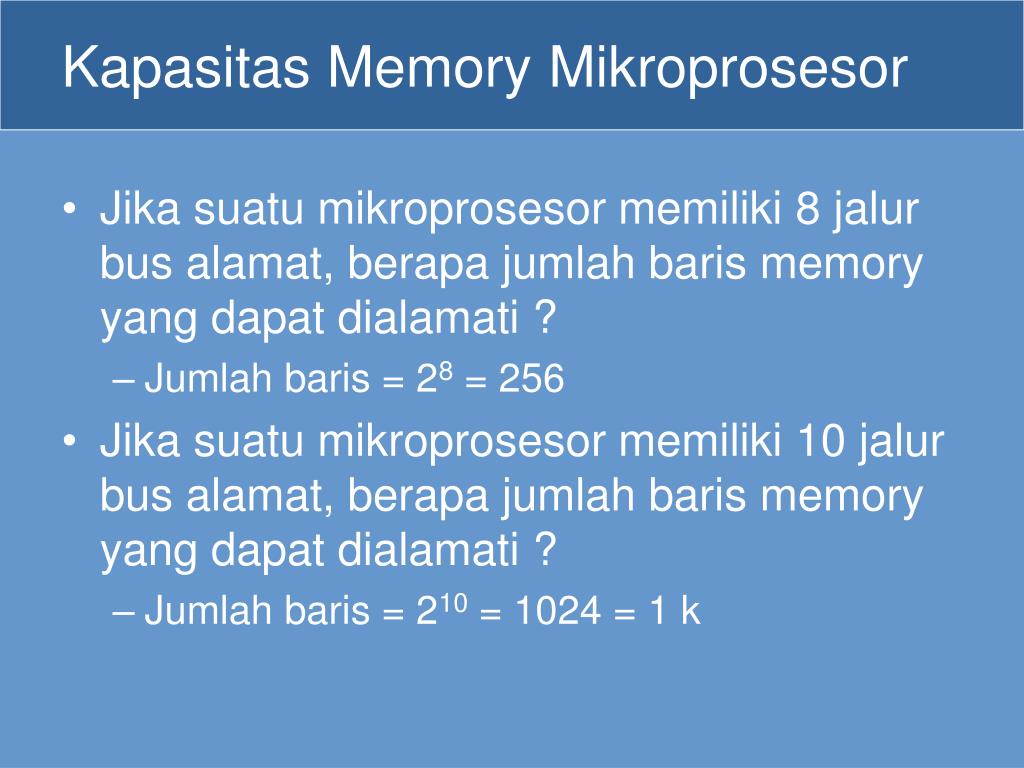 Kapasitas Memory Mikroprosesor

• Jika suatu mikroprosesor memiliki 8 jalur bus alamat, berapa jumlah baris memory yang dapat dialamati ?
– Jumlah baris = $2^8$ = 256

• Jika suatu mikroprosesor memiliki 10 jalur bus alamat, berapa jumlah baris memory yang dapat dialamati ?
– Jumlah baris = $2^{10}$ = 1024 = 1 k